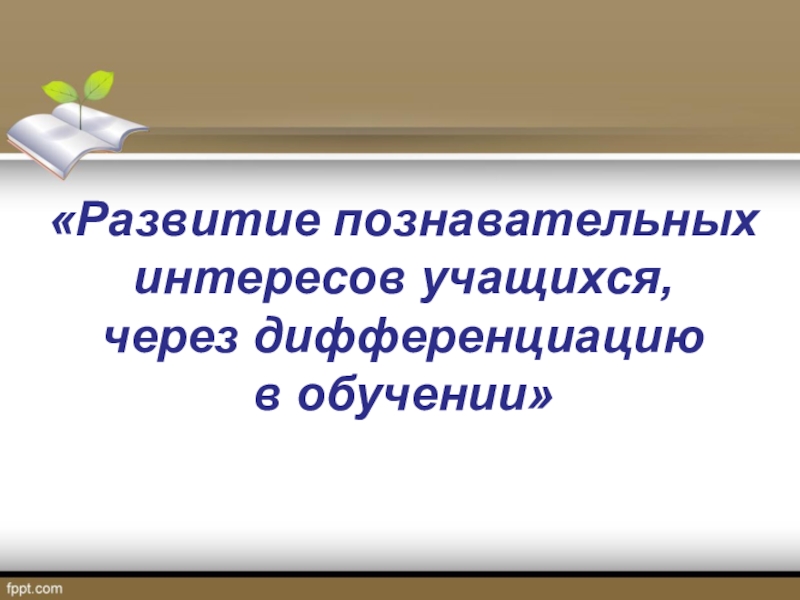 «Развитие познавательных интересов учащихся, через дифференциацию в обучении»

fppt.com